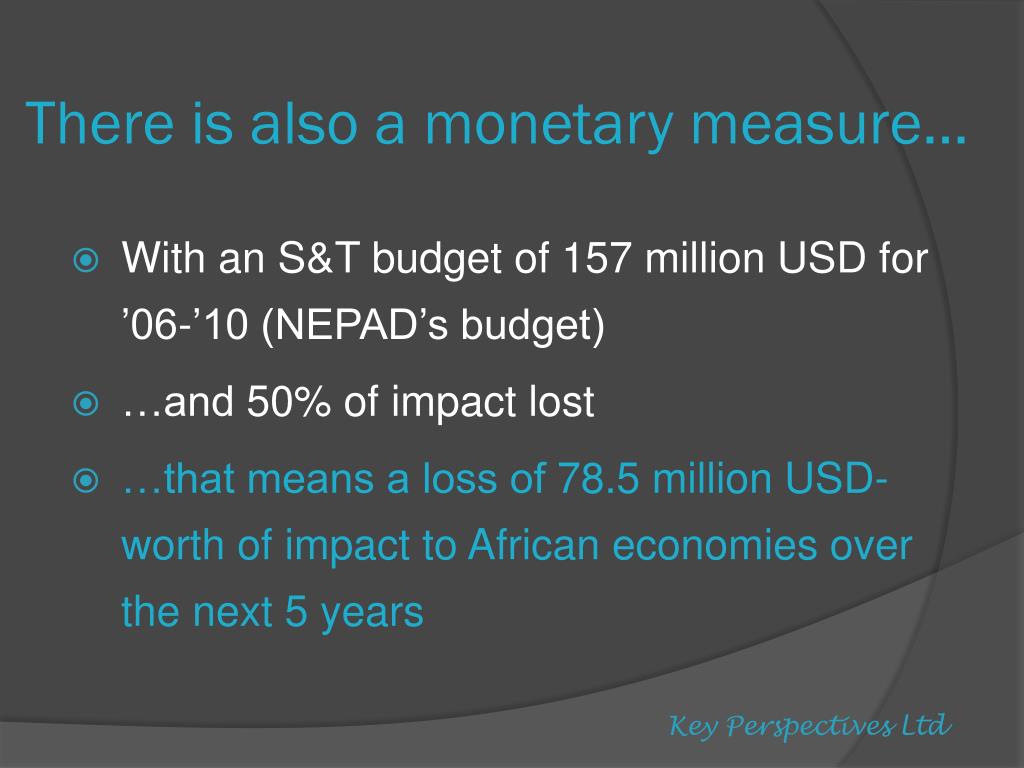 There is also a monetary measure…

With an S&T budget of 157 million USD for ’06-’10 (NEPAD’s budget)

…and 50% of impact lost

…that means a loss of 78.5 million USD-worth of impact to African economies over the next 5 years

Key Perspectives Ltd